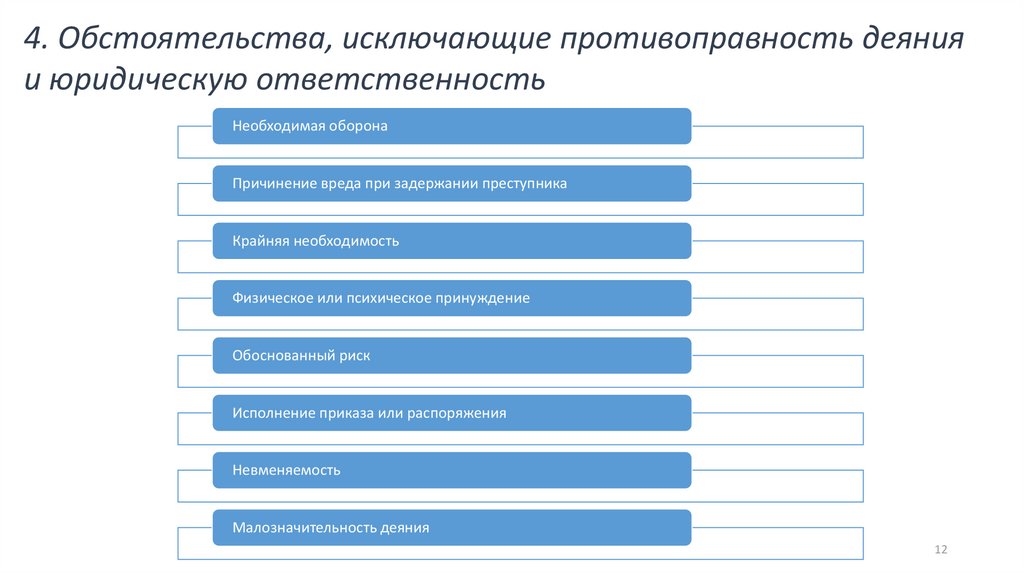 4. Обстоятельства, исключающие противоправность деяния и юридическую ответственность

Необходимая оборона

Причинение вреда при задержании преступника

Крайняя необходимость

Физическое или психическое принуждение

Обоснованный риск

Исполнение приказа или распоряжения

Невменяемость

Малозначительность деяния

12